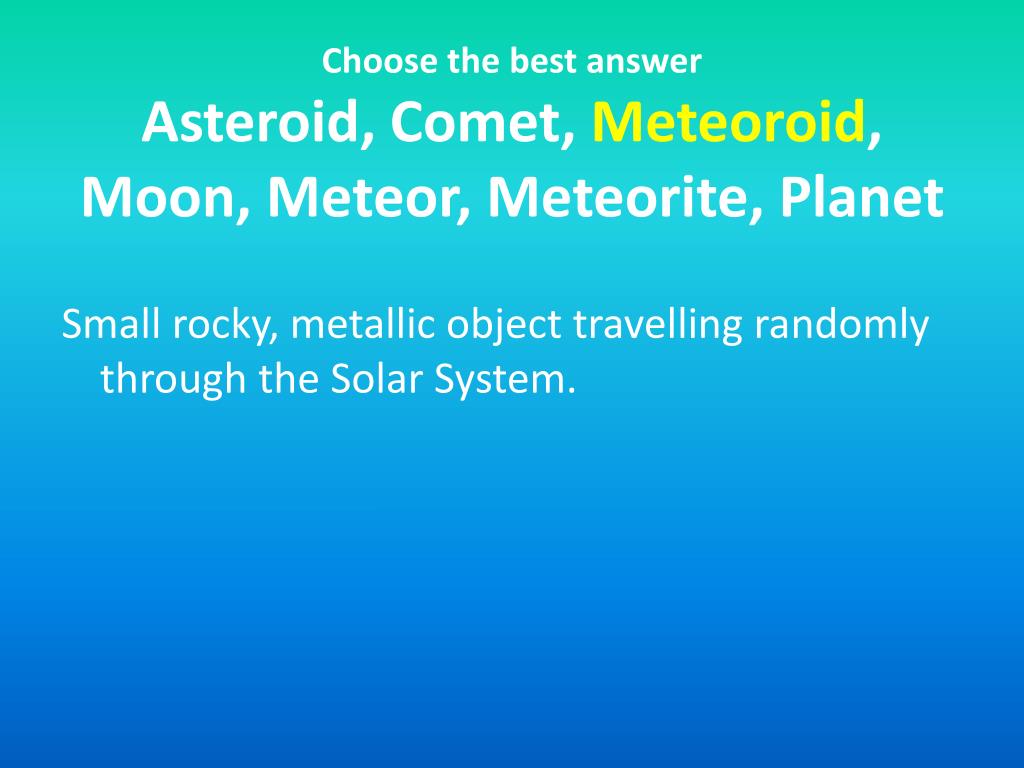 Choose the best answer
Asteroid, Comet, Meteoroid, Moon, Meteor, Meteorite, Planet

Small rocky, metallic object travelling randomly through the Solar System.